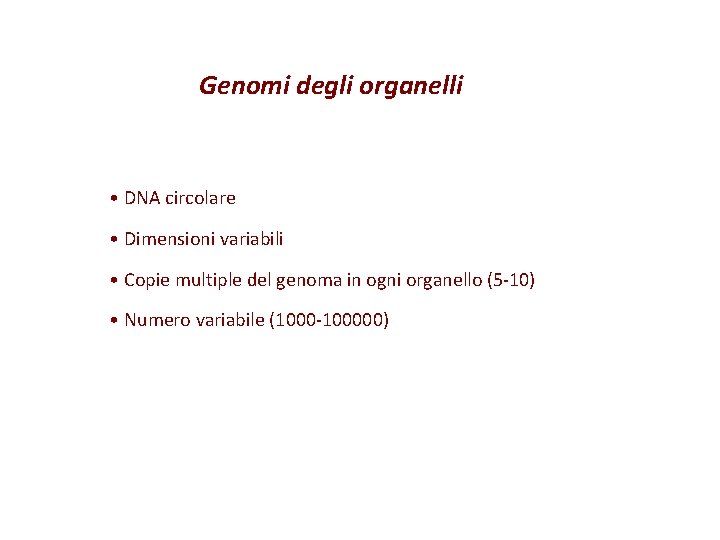 Genomi degli organelli

• DNA circolare

• Dimensioni variabili

• Copie multiple del genoma in ogni organello (5-10)

• Numero variabile (1000-100000)